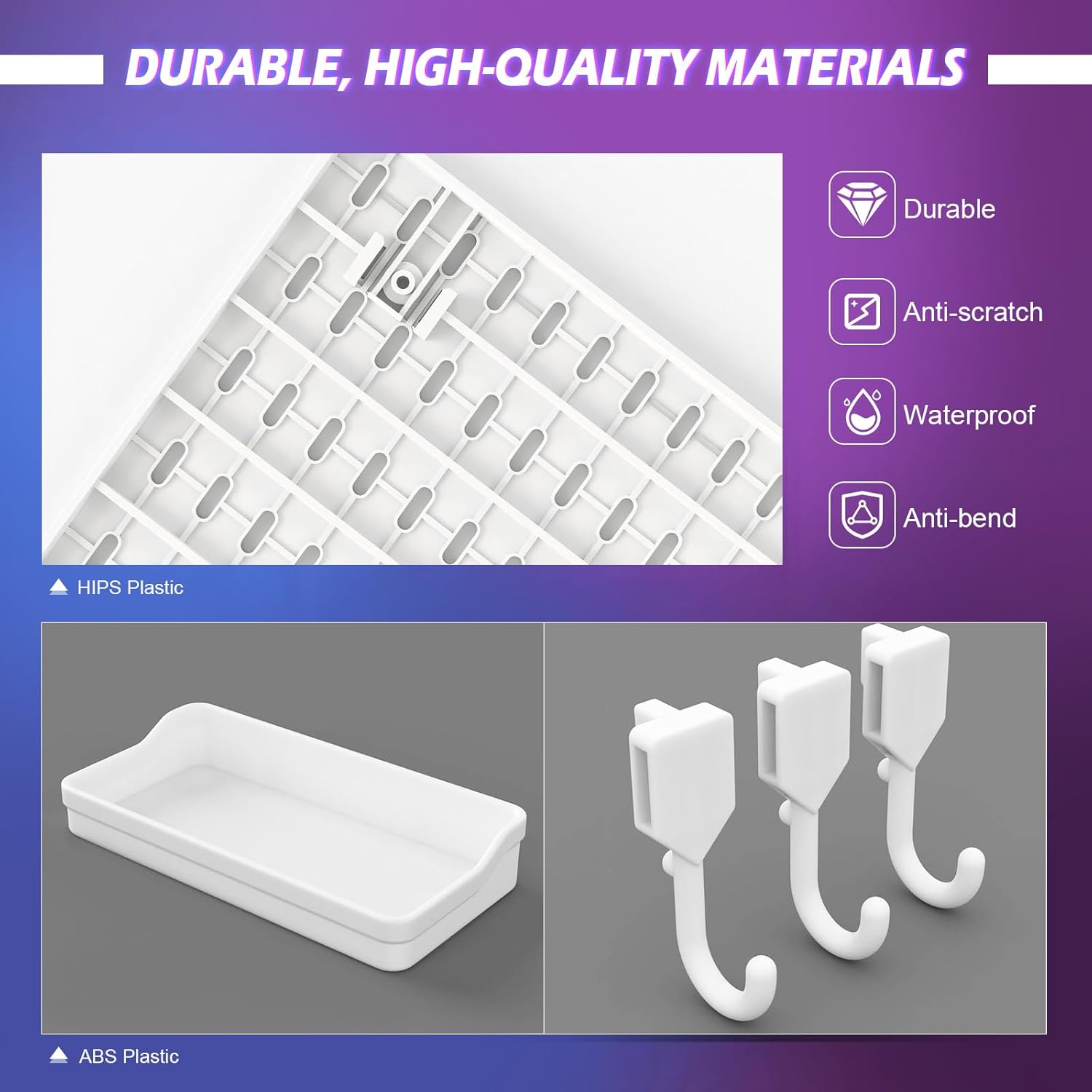 DURABLE, HIGH-QUALITY MATERIALS

Durable

Anti-scratch

Waterproof

Anti-bend

HIPS Plastic

ABS Plastic